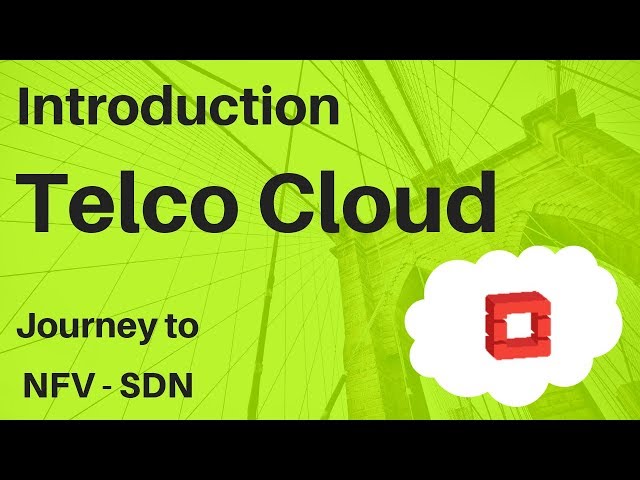 Introduction

Telco Cloud

Journey to

NFV - SDN